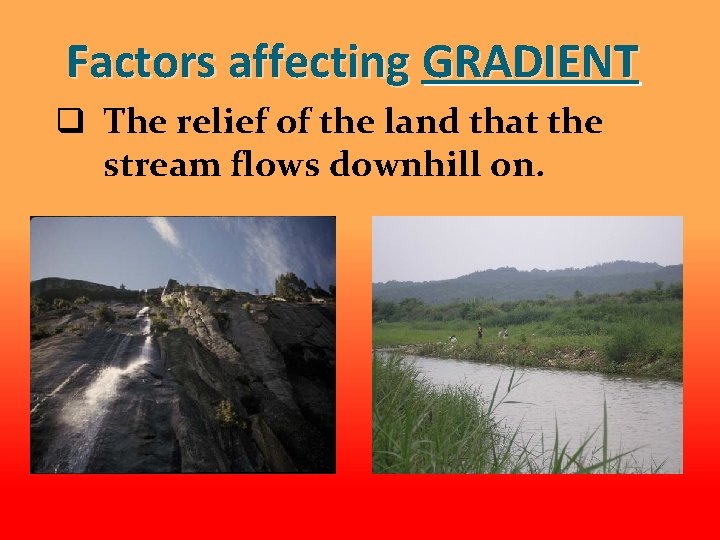 Factors affecting GRADIENT

❑ The relief of the land that the stream flows downhill on.